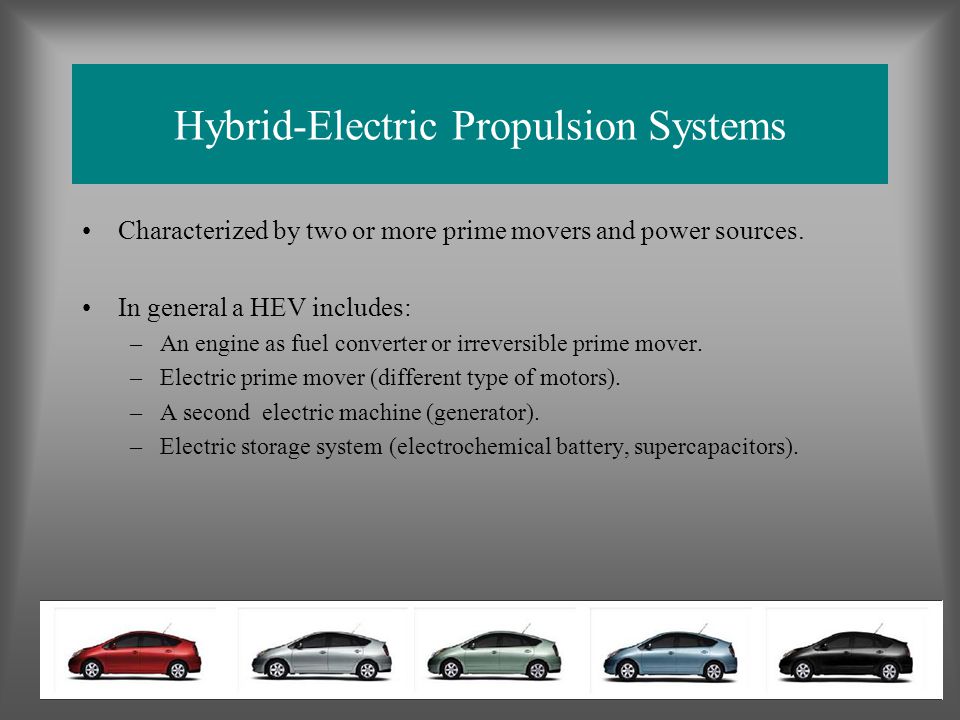 Hybrid-Electric Propulsion Systems

• Characterized by two or more prime movers and power sources.

• In general a HEV includes:
– An engine as fuel converter or irreversible prime mover.
– Electric prime mover (different type of motors).
– A second electric machine (generator).
– Electric storage system (electrochemical battery, supercapacitors).